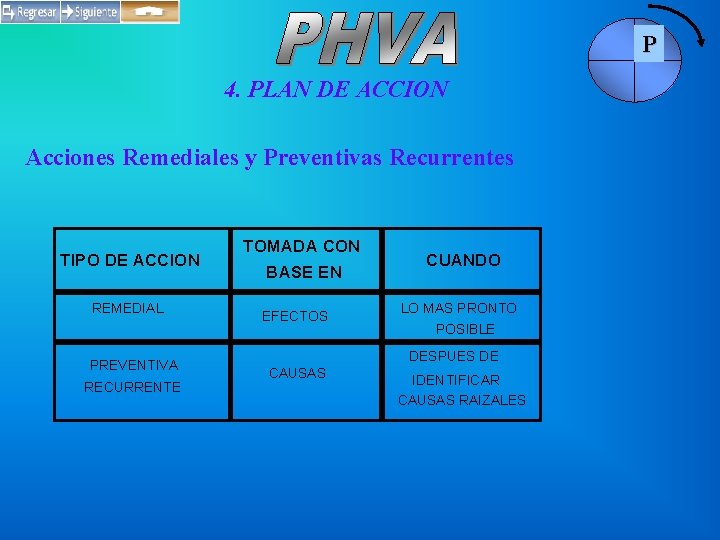 Regresar Siguiente

PHVA

P

4. PLAN DE ACCION

Acciones Remediales y Preventivas Recurrentes

| TIPO DE ACCION | TOMADA CON BASE EN | CUANDO |
|---|---|---|
| REMEDIAL | EFECTOS | LO MAS PRONTO POSIBLE |
| PREVENTIVA RECURRENTE | CAUSAS | DESPUES DE IDENTIFICAR CAUSAS RAIZALES |